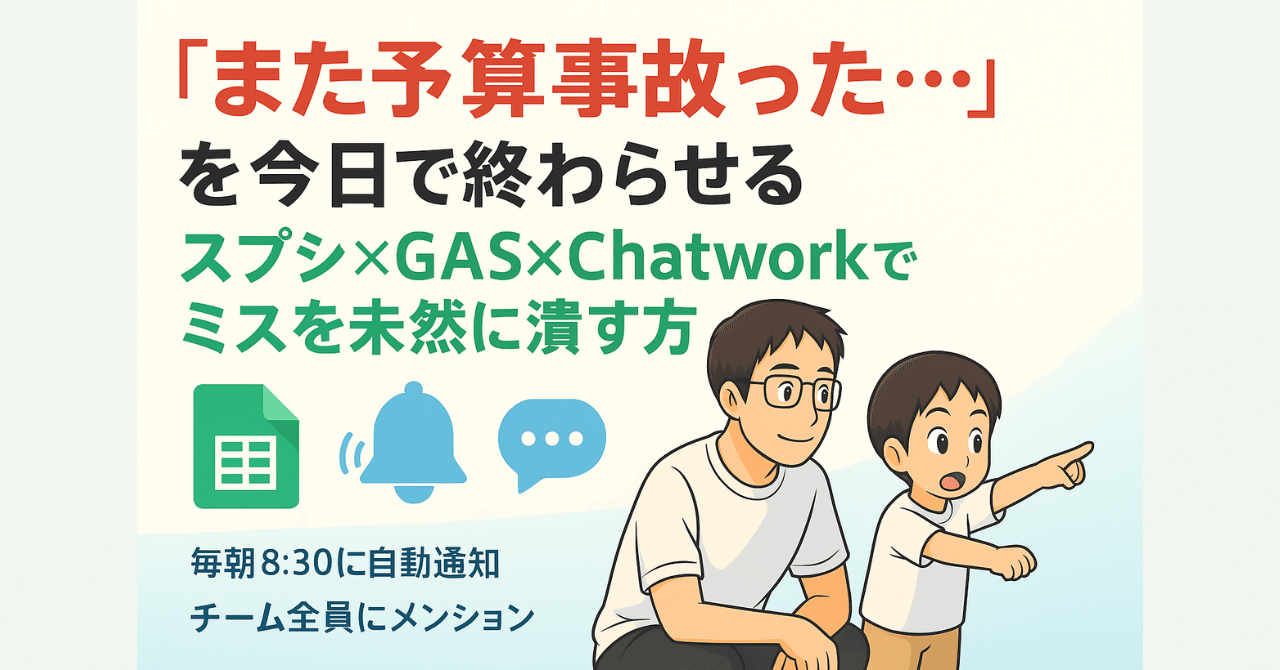 「また予算事故った…」
を今日で終わらせる
スプシ×GAS×Chatworkで
ミスを未然に潰す方

毎朝8:30に自動通知
チーム全員にメンション